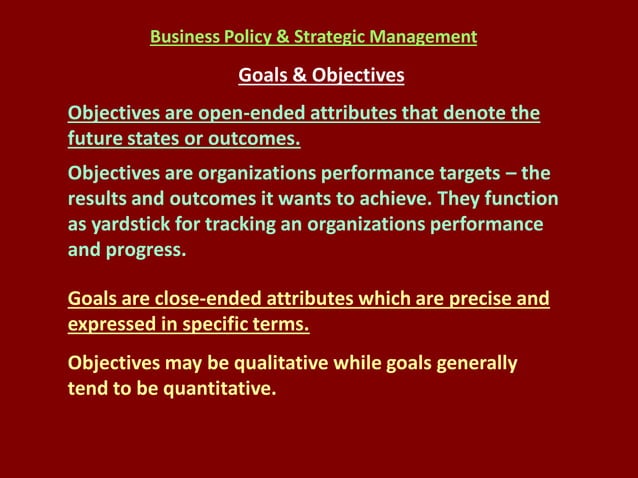 Business Policy & Strategic Management

Goals & Objectives

Objectives are open-ended attributes that denote the future states or outcomes.

Objectives are organizations performance targets – the results and outcomes it wants to achieve. They function as yardstick for tracking an organizations performance and progress.

Goals are close-ended attributes which are precise and expressed in specific terms.

Objectives may be qualitative while goals generally tend to be quantitative.